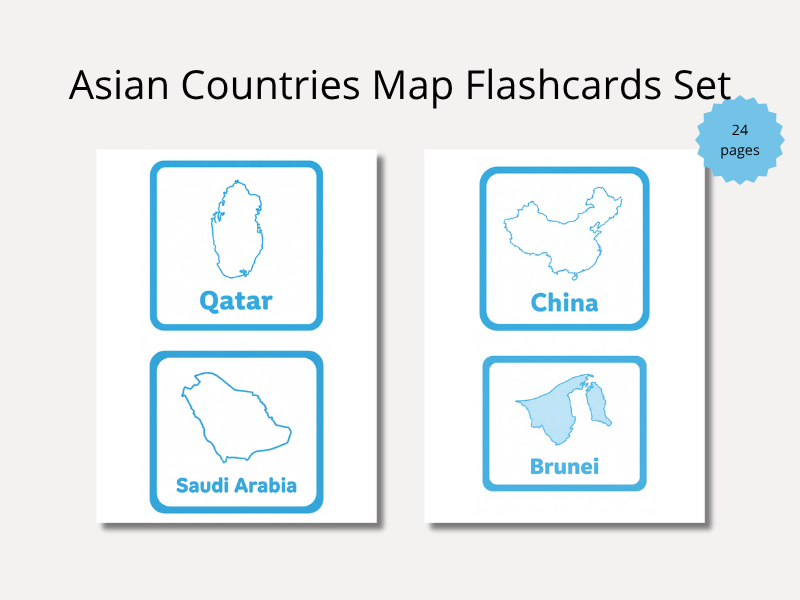 Asian Countries Map Flashcards Set

24 pages

Qatar

Saudi Arabia

China

Brunei